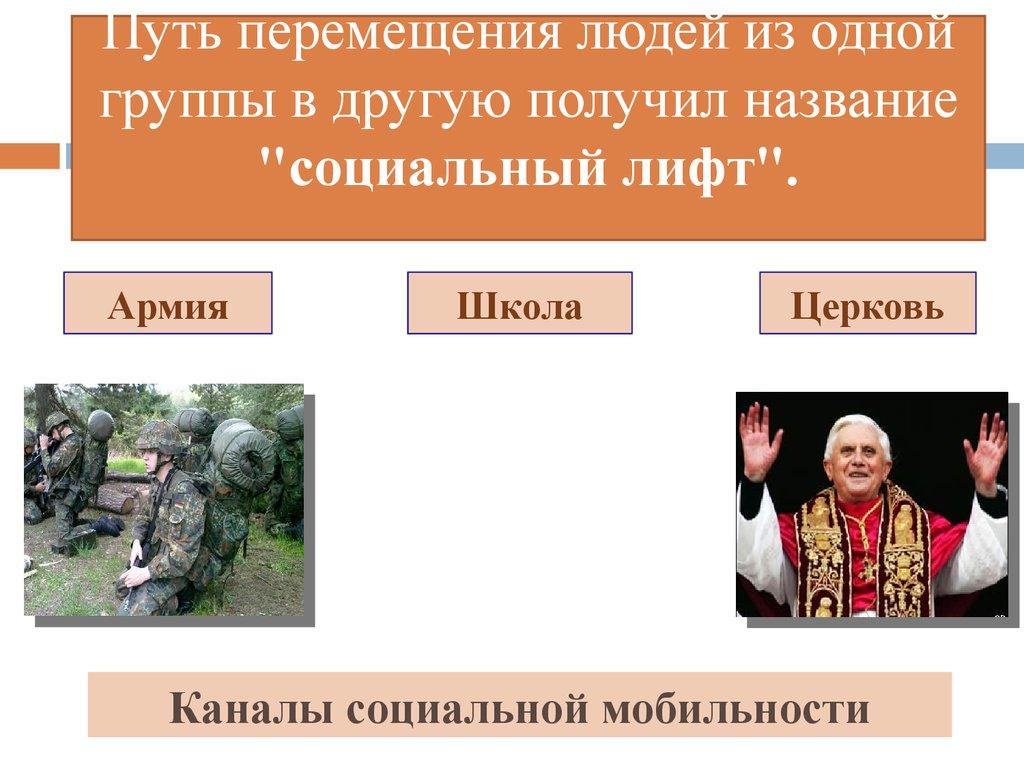 Путь перемещения людей из одной группы в другую получил название "социальный лифт".

Армия

Школа

Церковь

Каналы социальной мобильности